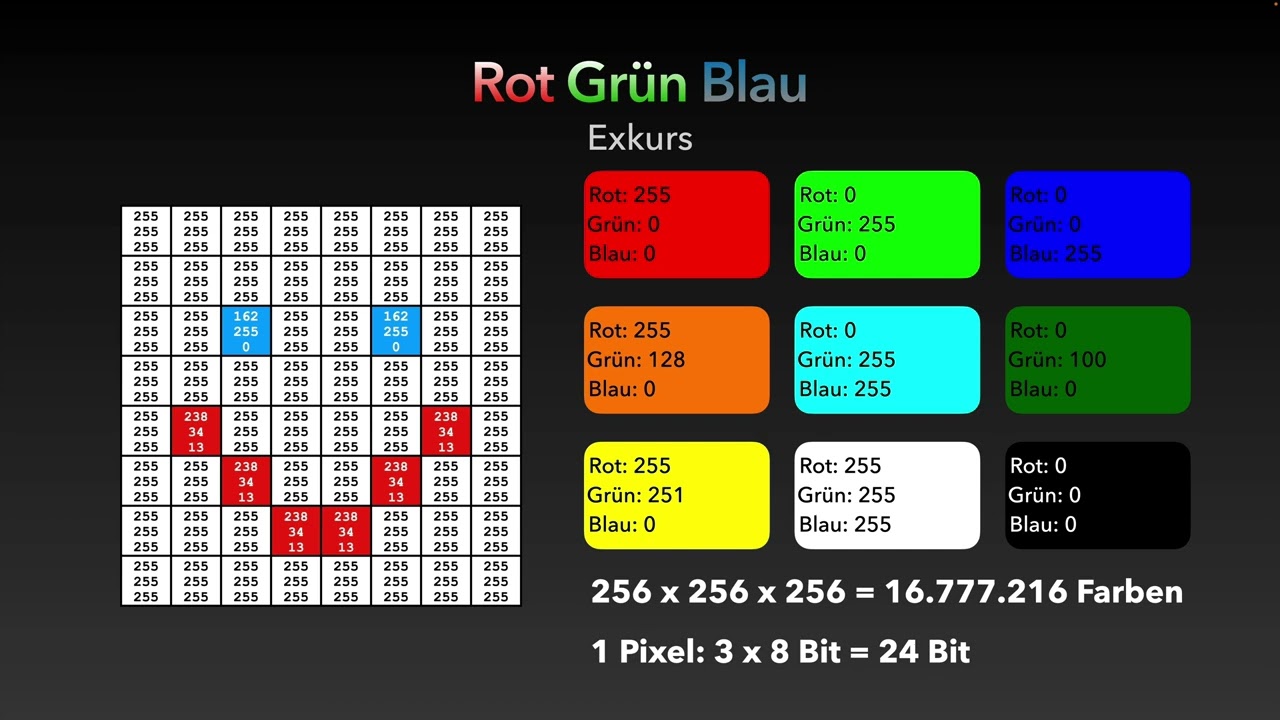 Rot Grün Blau

Exkurs

| | | | | | | | |
|---|---|---|---|---|---|---|---|
| 255 255 255 | 255 255 255 | 255 255 255 | 255 255 255 | 255 255 255 | 255 255 255 | 255 255 255 | 255 255 255 |
| 255 255 255 | 255 255 255 | 255 255 255 | 255 255 255 | 255 255 255 | 255 255 255 | 255 255 255 | 255 255 255 |
| 255 255 255 | 255 255 255 | 162 255 0 | 255 255 255 | 255 255 255 | 162 255 0 | 255 255 255 | 255 255 255 |
| 255 255 255 | 255 255 255 | 255 255 255 | 255 255 255 | 255 255 255 | 255 255 255 | 255 255 255 | 255 255 255 |
| 255 255 255 | 238 34 13 | 255 255 255 | 255 255 255 | 255 255 255 | 255 255 255 | 238 34 13 | 255 255 255 |
| 255 255 255 | 255 255 255 | 238 34 13 | 255 255 255 | 255 255 255 | 238 34 13 | 255 255 255 | 255 255 255 |
| 255 255 255 | 255 255 255 | 255 255 255 | 238 34 13 | 238 34 13 | 255 255 255 | 255 255 255 | 255 255 255 |
| 255 255 255 | 255 255 255 | 255 255 255 | 255 255 255 | 255 255 255 | 255 255 255 | 255 255 255 | 255 255 255 |

Rot: 255
Grün: 0
Blau: 0

Rot: 0
Grün: 255
Blau: 0

Rot: 0
Grün: 0
Blau: 255

Rot: 255
Grün: 128
Blau: 0

Rot: 0
Grün: 255
Blau: 255

Rot: 0
Grün: 100
Blau: 0

Rot: 255
Grün: 251
Blau: 0

Rot: 255
Grün: 255
Blau: 255

Rot: 0
Grün: 0
Blau: 0

256 x 256 x 256 = 16.777.216 Farben

1 Pixel: 3 x 8 Bit = 24 Bit